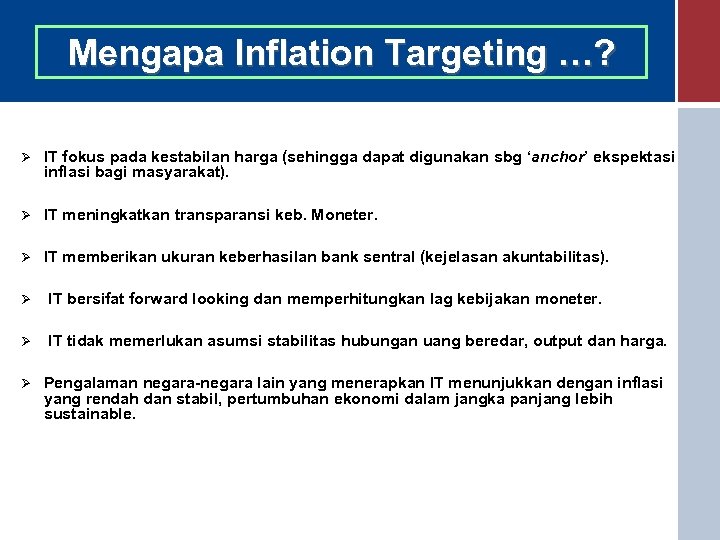 Mengapa Inflation Targeting …?

➢ IT fokus pada kestabilan harga (sehingga dapat digunakan sbg ‘anchor’ ekspektasi inflasi bagi masyarakat).

➢ IT meningkatkan transparansi keb. Moneter.

➢ IT memberikan ukuran keberhasilan bank sentral (kejelasan akuntabilitas).

➢ IT bersifat forward looking dan memperhitungkan lag kebijakan moneter.

➢ IT tidak memerlukan asumsi stabilitas hubungan uang beredar, output dan harga.

➢ Pengalaman negara-negara lain yang menerapkan IT menunjukkan dengan inflasi yang rendah dan stabil, pertumbuhan ekonomi dalam jangka panjang lebih sustainable.